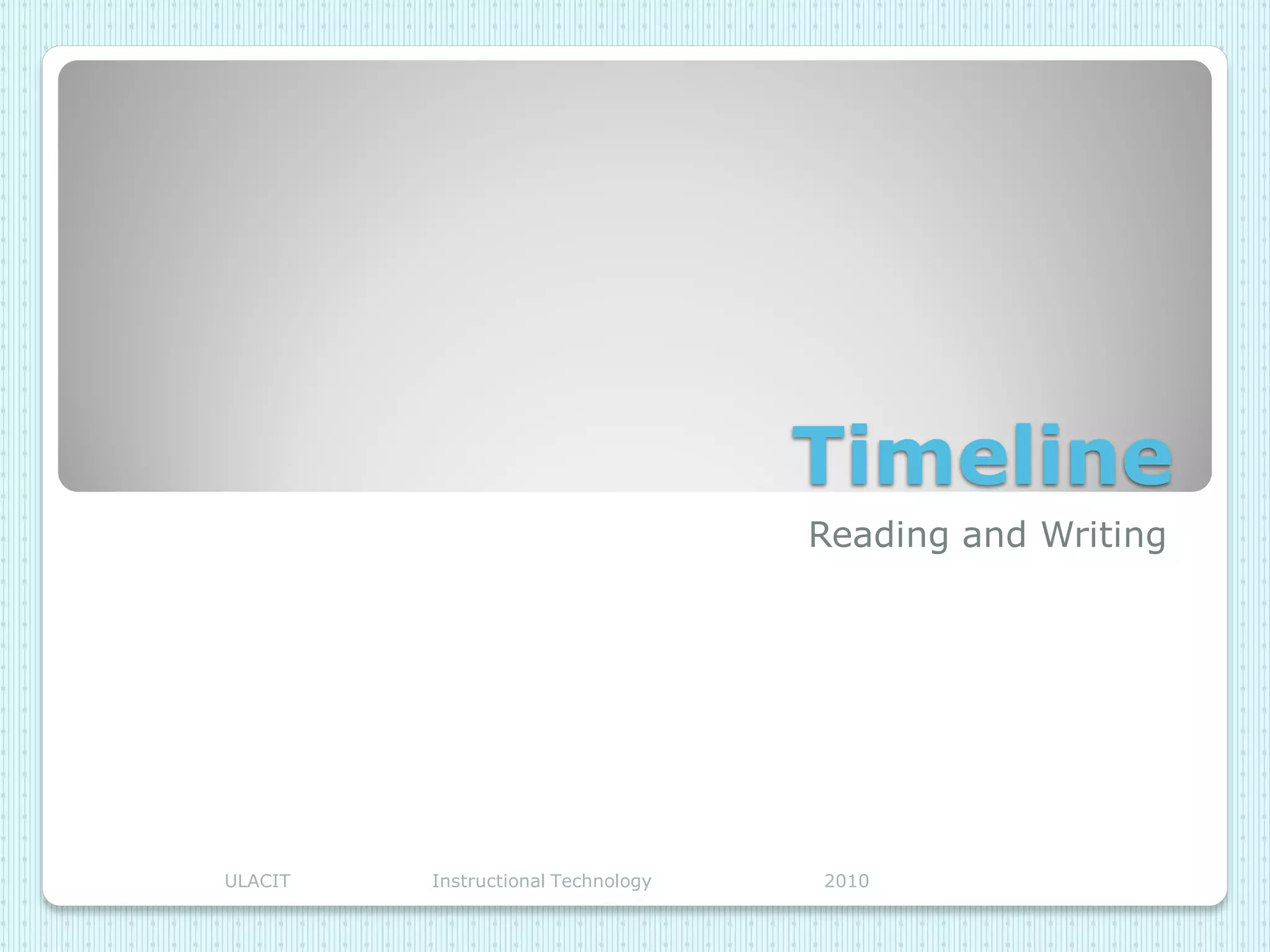 Timeline

Reading and Writing

ULACIT Instructional Technology 2010